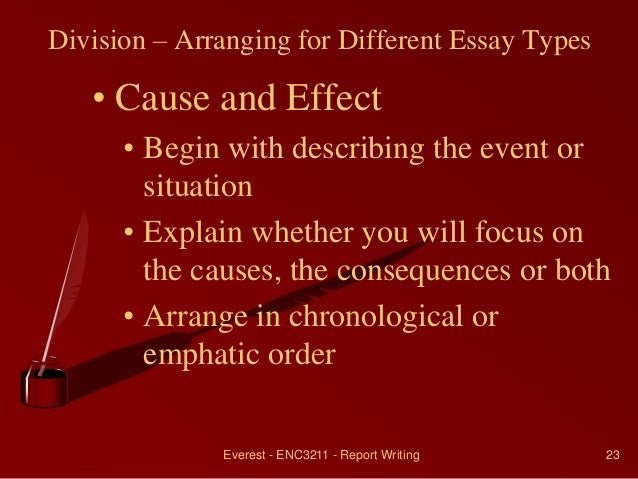 Division – Arranging for Different Essay Types

• Cause and Effect

• Begin with describing the event or situation

• Explain whether you will focus on the causes, the consequences or both

• Arrange in chronological or emphatic order

Everest - ENC3211 - Report Writing

23